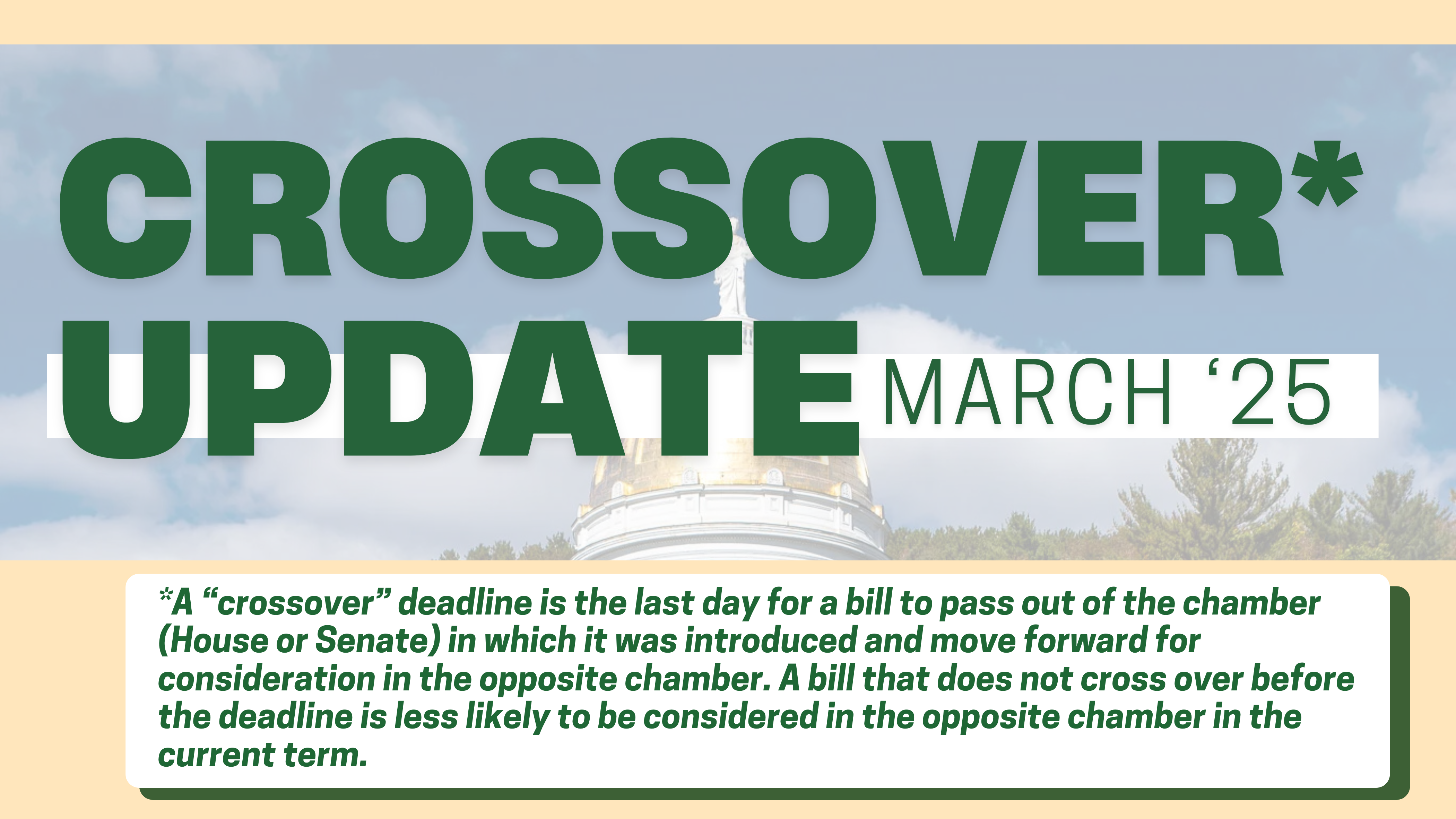 CROSSOVER*
UPDATE MARCH ‘25

*A “crossover” deadline is the last day for a bill to pass out of the chamber (House or Senate) in which it was introduced and move forward for consideration in the opposite chamber. A bill that does not cross over before the deadline is less likely to be considered in the opposite chamber in the current term.